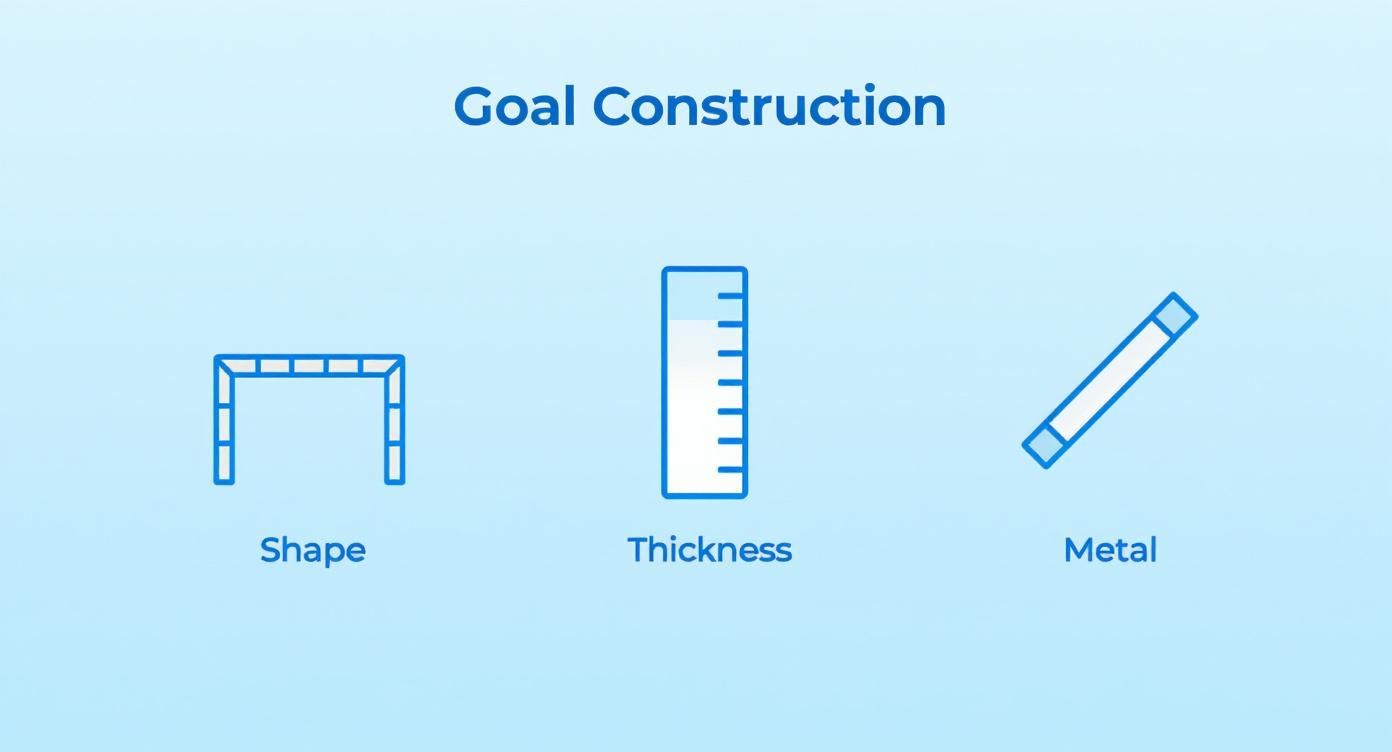 Goal Construction

Shape

Thickness

Metal